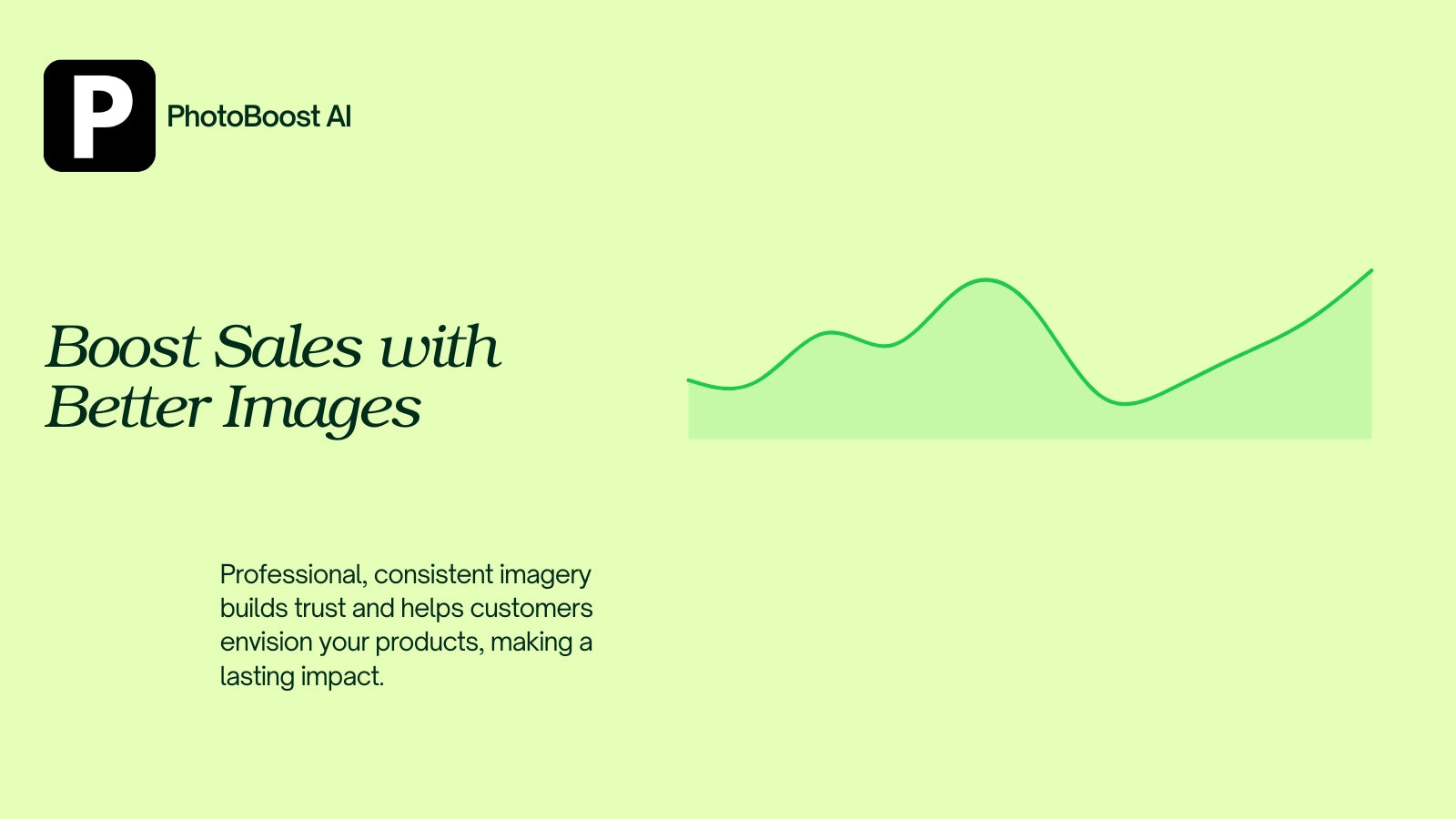 P

PhotoBoost AI

Boost Sales with Better Images

Professional, consistent imagery builds trust and helps customers envision your products, making a lasting impact.